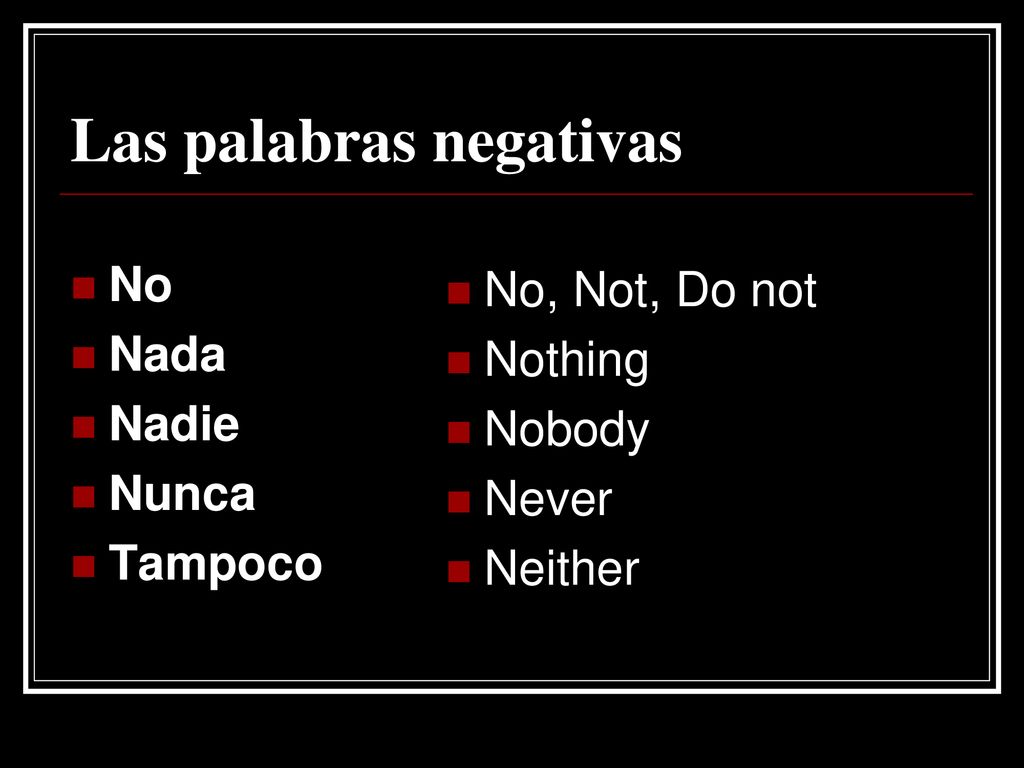 Las palabras negativas

No
Nada
Nadie
Nunca
Tampoco

No, Not, Do not
Nothing
Nobody
Never
Neither